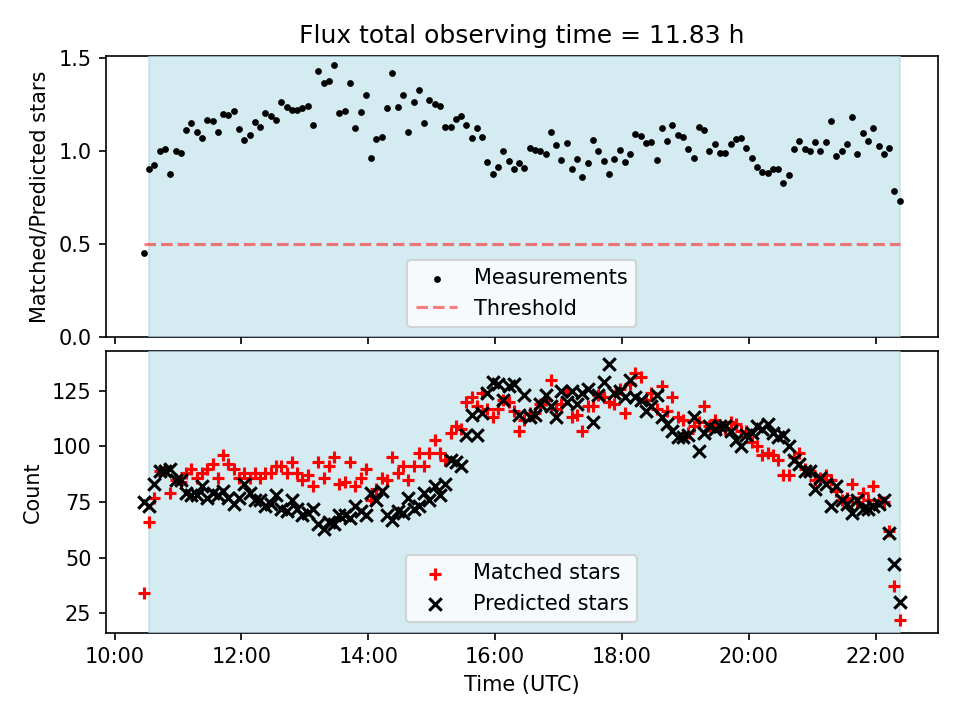 Flux total observing time = 11.83 h

Matched/Predicted stars

1.5
1.0
0.5
0.0

Measurements
Threshold

Count

125
100
75
50
25

Matched stars
Predicted stars

10:00 12:00 14:00 16:00 18:00 20:00 22:00
Time (UTC)